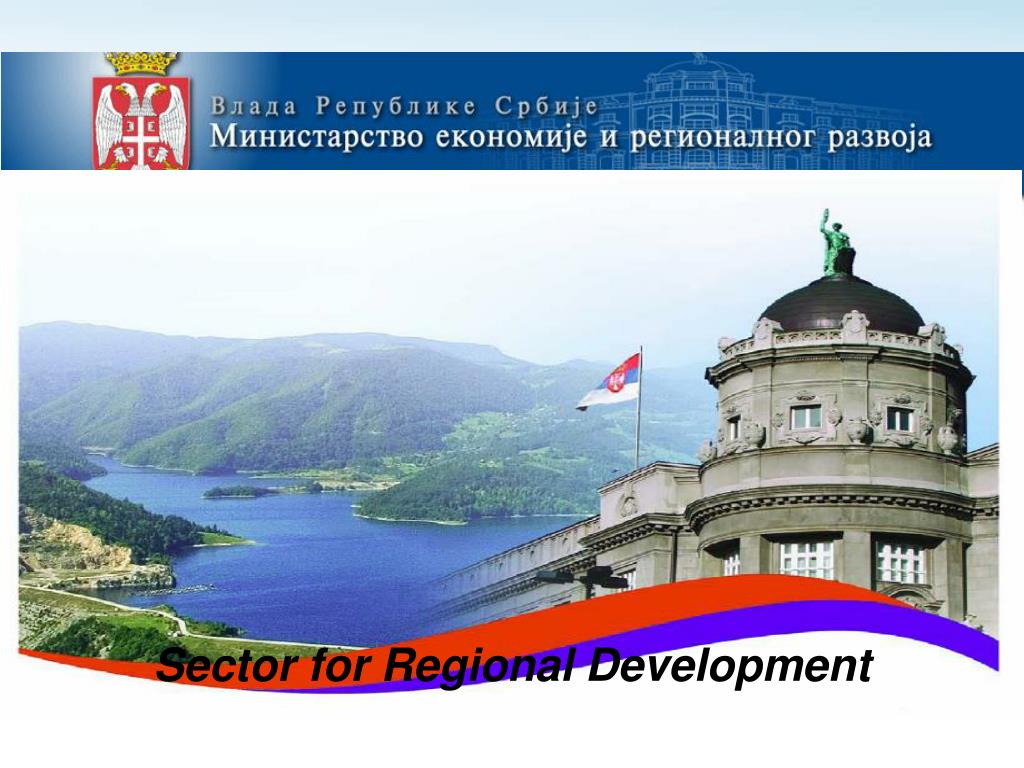 Влада Републике Србије
Министарство економије и регионалног развоја

Sector for Regional Development